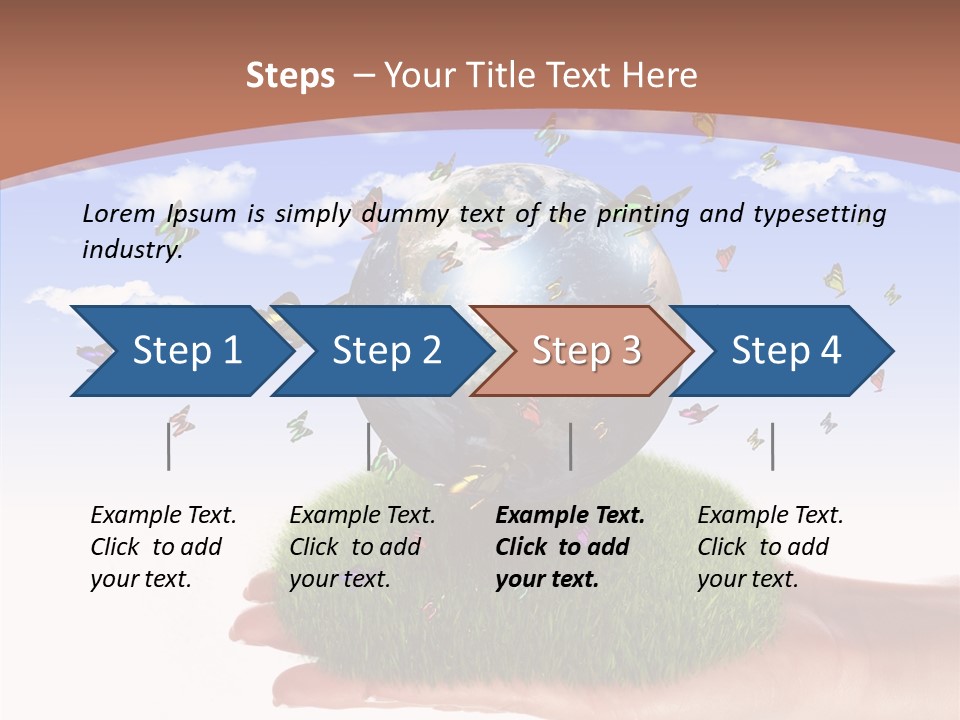 Steps – Your Title Text Here

Lorem Ipsum is simply dummy text of the printing and typesetting industry.

Step 1
Step 2
Step 3
Step 4

Example Text. Click to add your text.

Example Text. Click to add your text.

Example Text. Click to add your text.

Example Text. Click to add your text.